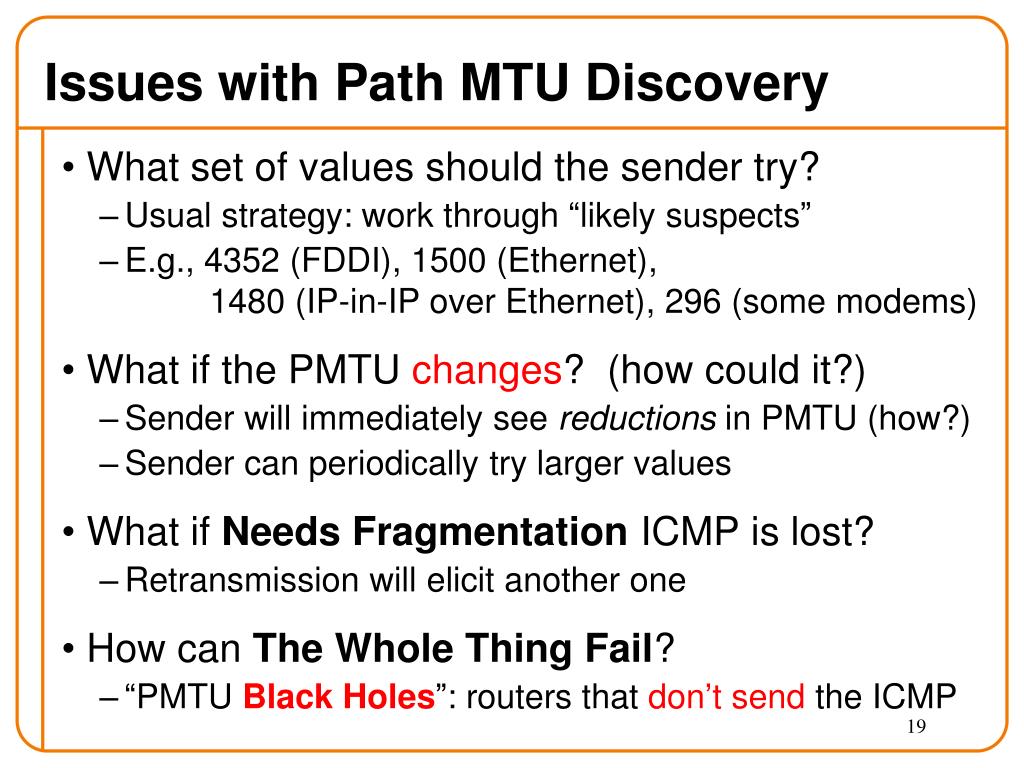 Issues with Path MTU Discovery

• What set of values should the sender try?
– Usual strategy: work through “likely suspects”
– E.g., 4352 (FDDI), 1500 (Ethernet), 1480 (IP-in-IP over Ethernet), 296 (some modems)

• What if the PMTU changes? (how could it?)
– Sender will immediately see reductions in PMTU (how?)
– Sender can periodically try larger values

• What if Needs Fragmentation ICMP is lost?
– Retransmission will elicit another one

• How can The Whole Thing Fail?
– “PMTU Black Holes”: routers that don’t send the ICMP

19